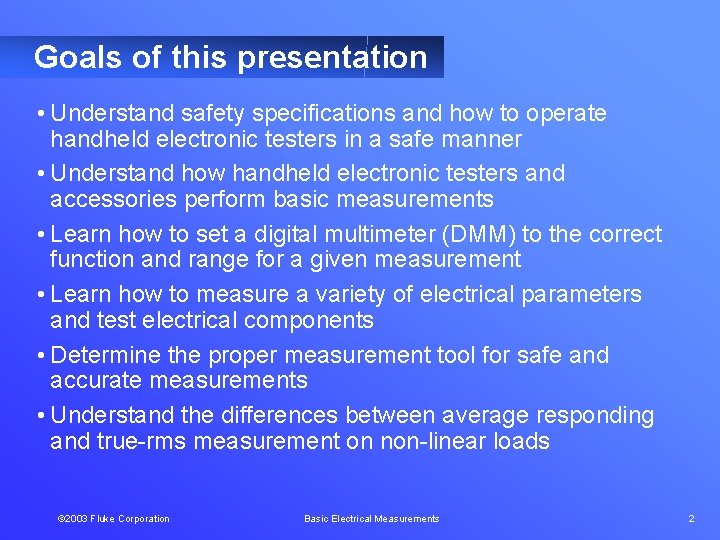 Goals of this presentation

• Understand safety specifications and how to operate handheld electronic testers in a safe manner

• Understand how handheld electronic testers and accessories perform basic measurements

• Learn how to set a digital multimeter (DMM) to the correct function and range for a given measurement

• Learn how to measure a variety of electrical parameters and test electrical components

• Determine the proper measurement tool for safe and accurate measurements

• Understand the differences between average responding and true-rms measurement on non-linear loads

©2003 Fluke Corporation

Basic Electrical Measurements

2